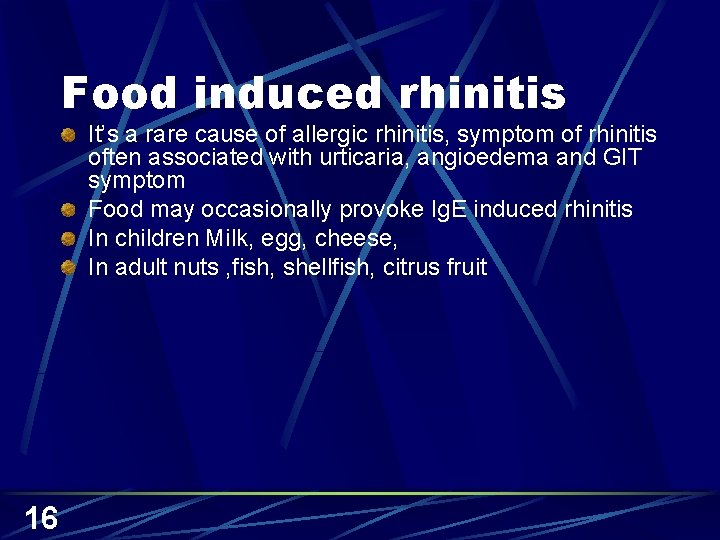 Food induced rhinitis

It's a rare cause of allergic rhinitis, symptom of rhinitis often associated with urticaria, angioedema and GIT symptom

Food may occasionally provoke IgE induced rhinitis

In children Milk, egg, cheese,

In adult nuts ,fish, shellfish, citrus fruit

16